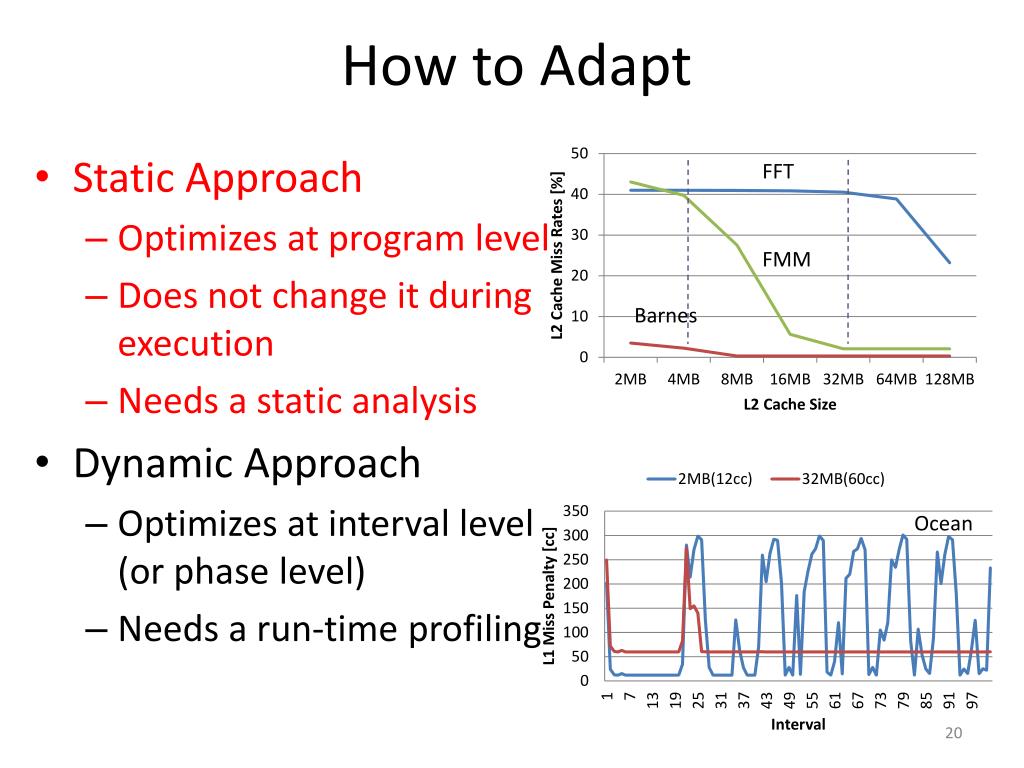 How to Adapt

• Static Approach
– Optimizes at program level
– Does not change it during execution
– Needs a static analysis

• Dynamic Approach
– Optimizes at interval level (or phase level)
– Needs a run-time profiling

L2 Cache Miss Rates [%]
50
40
30
20
10
0
FFT
FMM
Barnes
2MB 4MB 8MB 16MB 32MB 64MB 128MB
L2 Cache Size

2MB(12cc) 32MB(60cc)
L1 Miss Penalty [cc]
350
300
250
200
150
100
50
0
Ocean
1 7 13 19 25 31 37 43 49 55 61 67 73 79 85 91 97
Interval

20